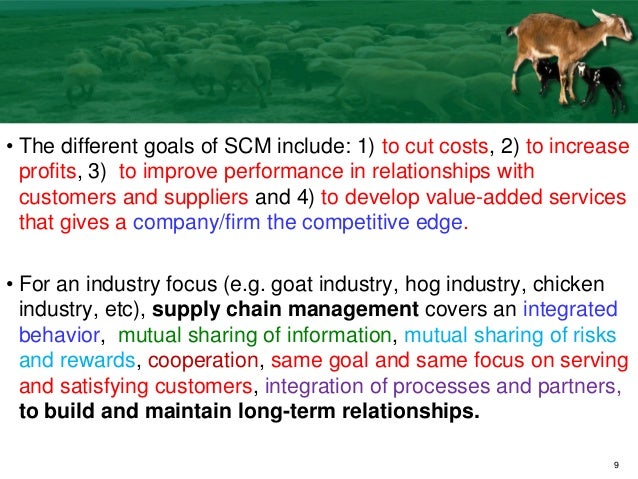 • The different goals of SCM include: 1) to cut costs, 2) to increase profits, 3) to improve performance in relationships with customers and suppliers and 4) to develop value-added services that gives a company/firm the competitive edge.

• For an industry focus (e.g. goat industry, hog industry, chicken industry, etc), supply chain management covers an integrated behavior, mutual sharing of information, mutual sharing of risks and rewards, cooperation, same goal and same focus on serving and satisfying customers, integration of processes and partners, to build and maintain long-term relationships.

9